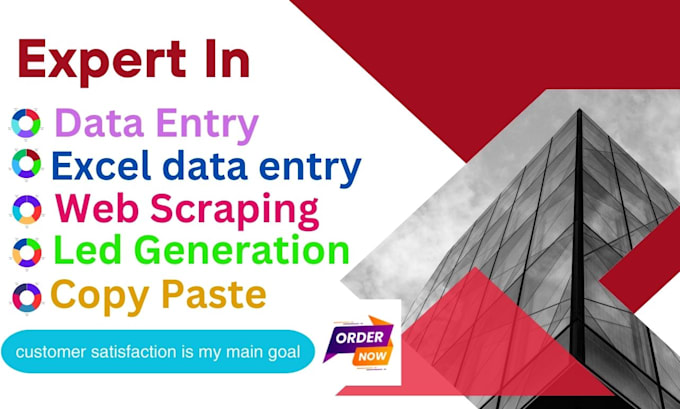 Expert In

Data Entry
Excel data entry
Web Scraping
Led Generation
Copy Paste

customer satisfaction is my main goal

ORDER NOW